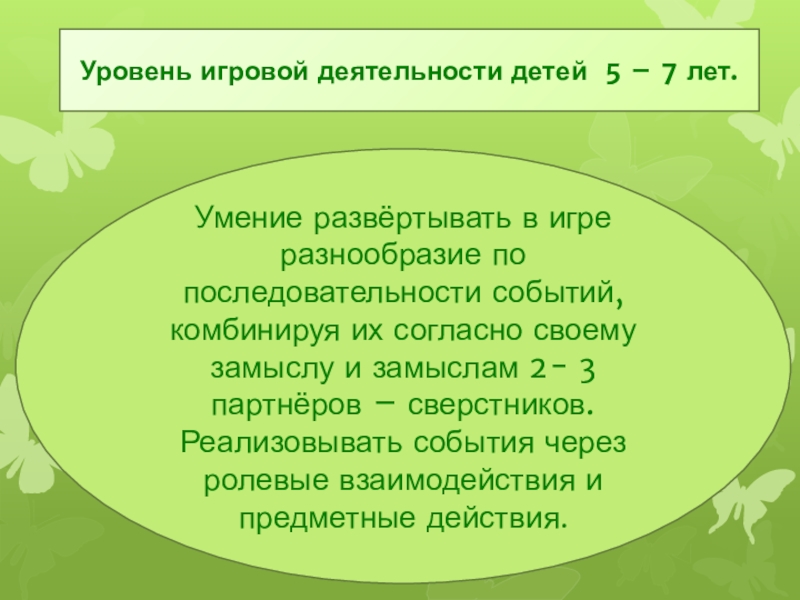 Уровень игровой деятельности детей 5 – 7 лет.

Умение развёртывать в игре разнообразие по последовательности событий, комбинируя их согласно своему замыслу и замыслам 2- 3 партнёров – сверстников. Реализовывать события через ролевые взаимодействия и предметные действия.